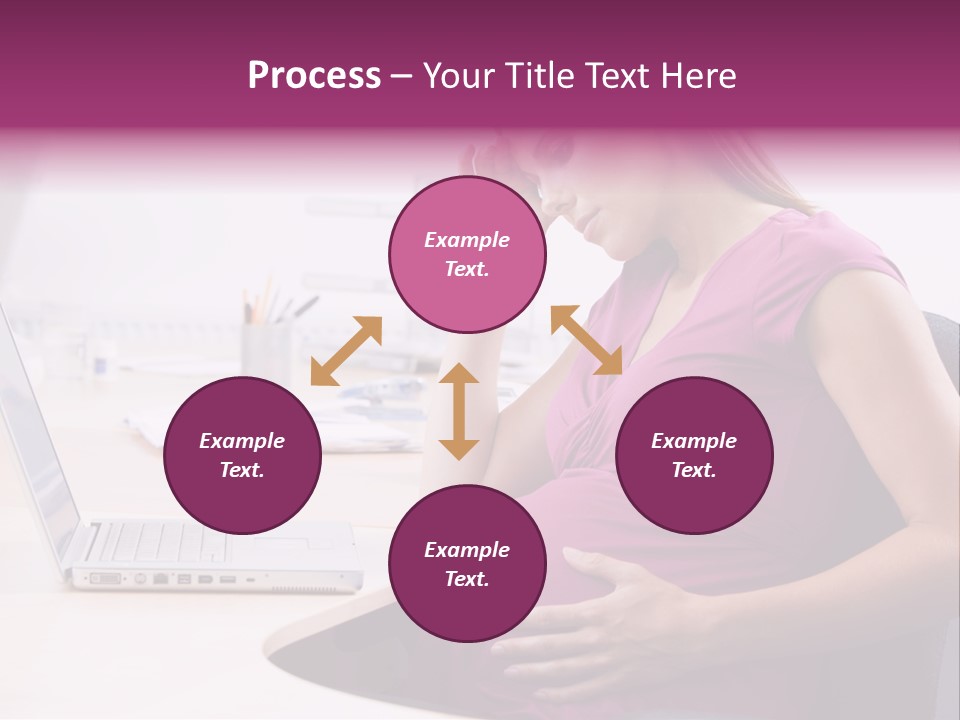 Process – Your Title Text Here

Example Text.

Example Text.

Example Text.

Example Text.